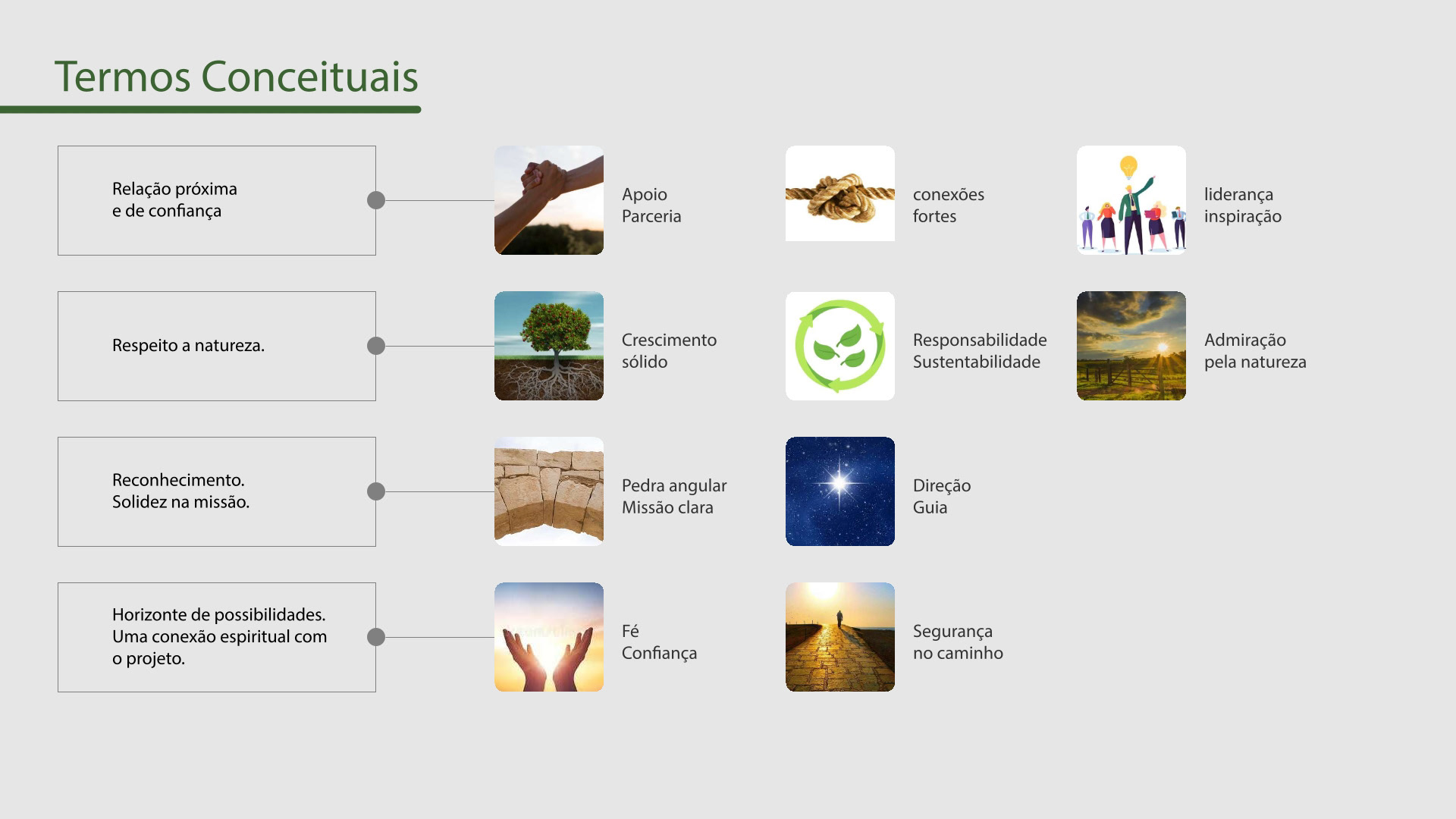 Termos Conceituais

Relação próxima
e de confiança

Apoio
Parceria

conexões
fortes

liderança
inspiração

Respeito a natureza.

Crescimento
sólido

Responsabilidade
Sustentabilidade

Admiração
pela natureza

Reconhecimento.
Solidez na missão.

Pedra angular
Missão clara

Direção
Guia

Horizonte de possibilidades.
Uma conexão espiritual com
o projeto.

Fé
Confiança

Segurança
no caminho